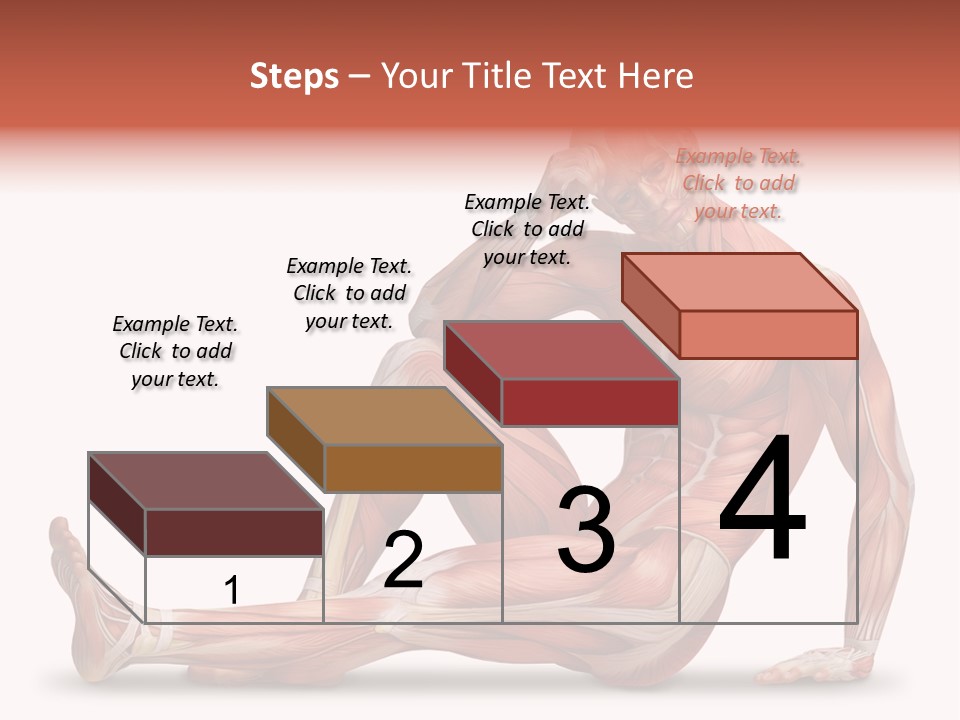 Steps – Your Title Text Here

Example Text. Click to add your text.

Example Text. Click to add your text.

Example Text. Click to add your text.

Example Text. Click to add your text.

1

2

3

4